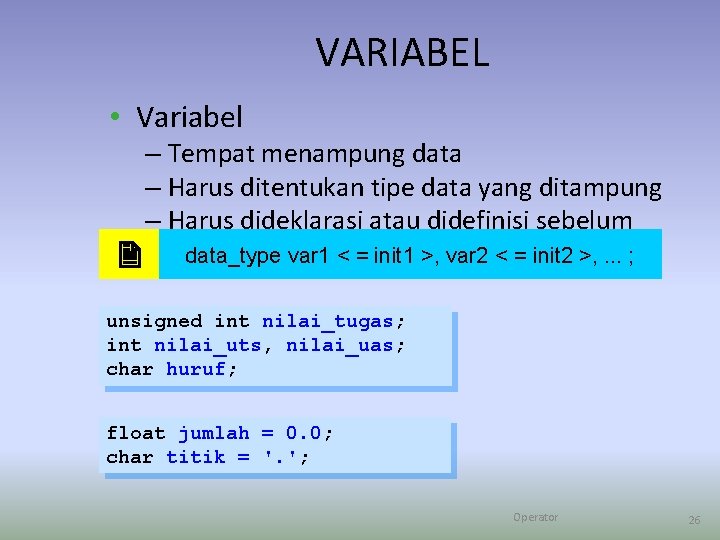 VARIABEL

• Variabel
– Tempat menampung data
– Harus ditentukan tipe data yang ditampung
– Harus dideklarasi atau didefinisi sebelum

data_type var1 < = init1 >, var2 < = init2 >, ... ;

unsigned int nilai_tugas;
int nilai_uts, nilai_uas;
char huruf;

float jumlah = 0.0;
char titik = '.';

Operator

26